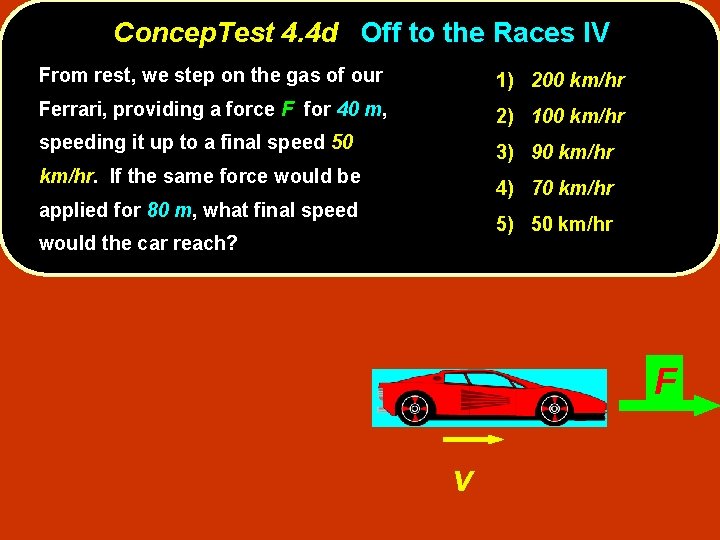 ConcepTest 4.4d Off to the Races IV

From rest, we step on the gas of our Ferrari, providing a force F for 40 m, speeding it up to a final speed 50 km/hr. If the same force would be applied for 80 m, what final speed would the car reach?

1) 200 km/hr
2) 100 km/hr
3) 90 km/hr
4) 70 km/hr
5) 50 km/hr

F

v